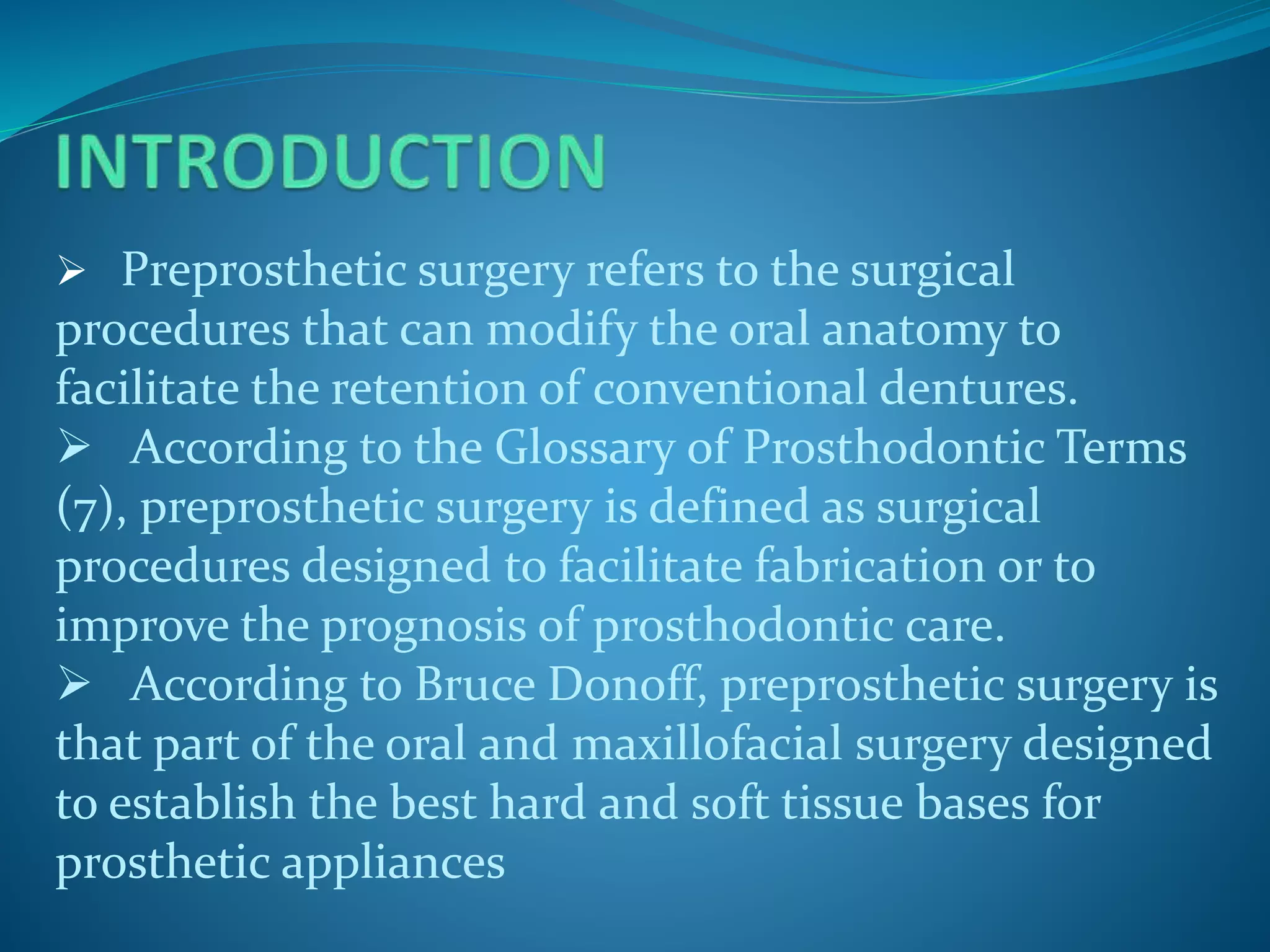 INTRODUCTION

➢ Preprosthetic surgery refers to the surgical procedures that can modify the oral anatomy to facilitate the retention of conventional dentures.

➢ According to the Glossary of Prosthodontic Terms (7), preprosthetic surgery is defined as surgical procedures designed to facilitate fabrication or to improve the prognosis of prosthodontic care.

➢ According to Bruce Donoff, preprosthetic surgery is that part of the oral and maxillofacial surgery designed to establish the best hard and soft tissue bases for prosthetic appliances